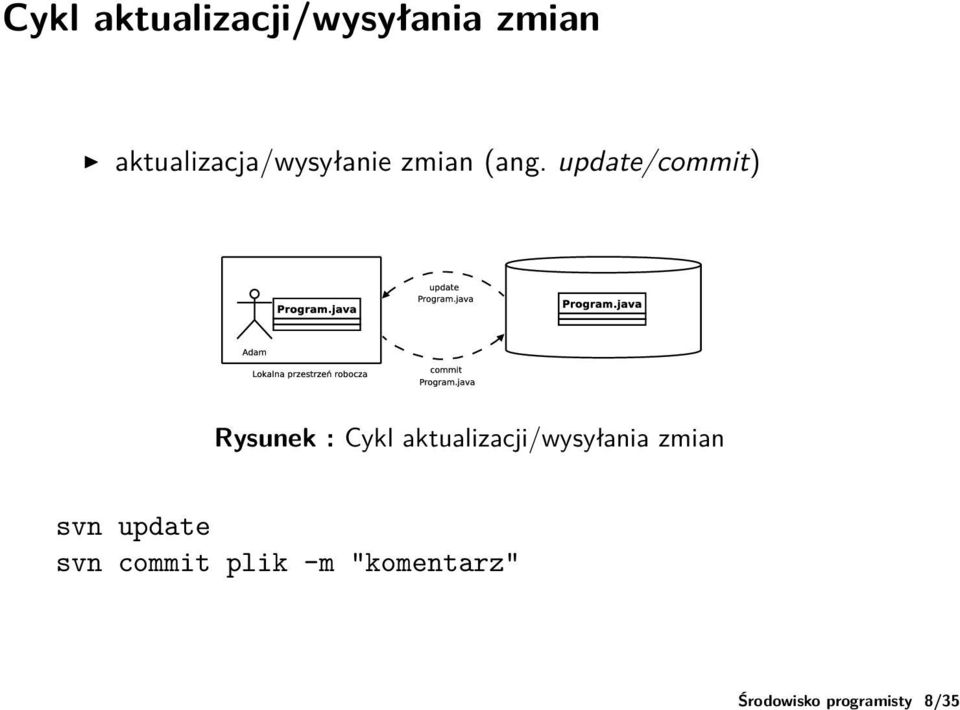 Cykl aktualizacji/wysyłania zmian

▶ aktualizacja/wysyłanie zmian (ang. update/commit)

Program.java

Adam

Lokalna przestrzeń robocza

update
Program.java

commit
Program.java

Program.java

Rysunek : Cykl aktualizacji/wysyłania zmian

svn update
svn commit plik -m "komentarz"

Środowisko programisty 8/35